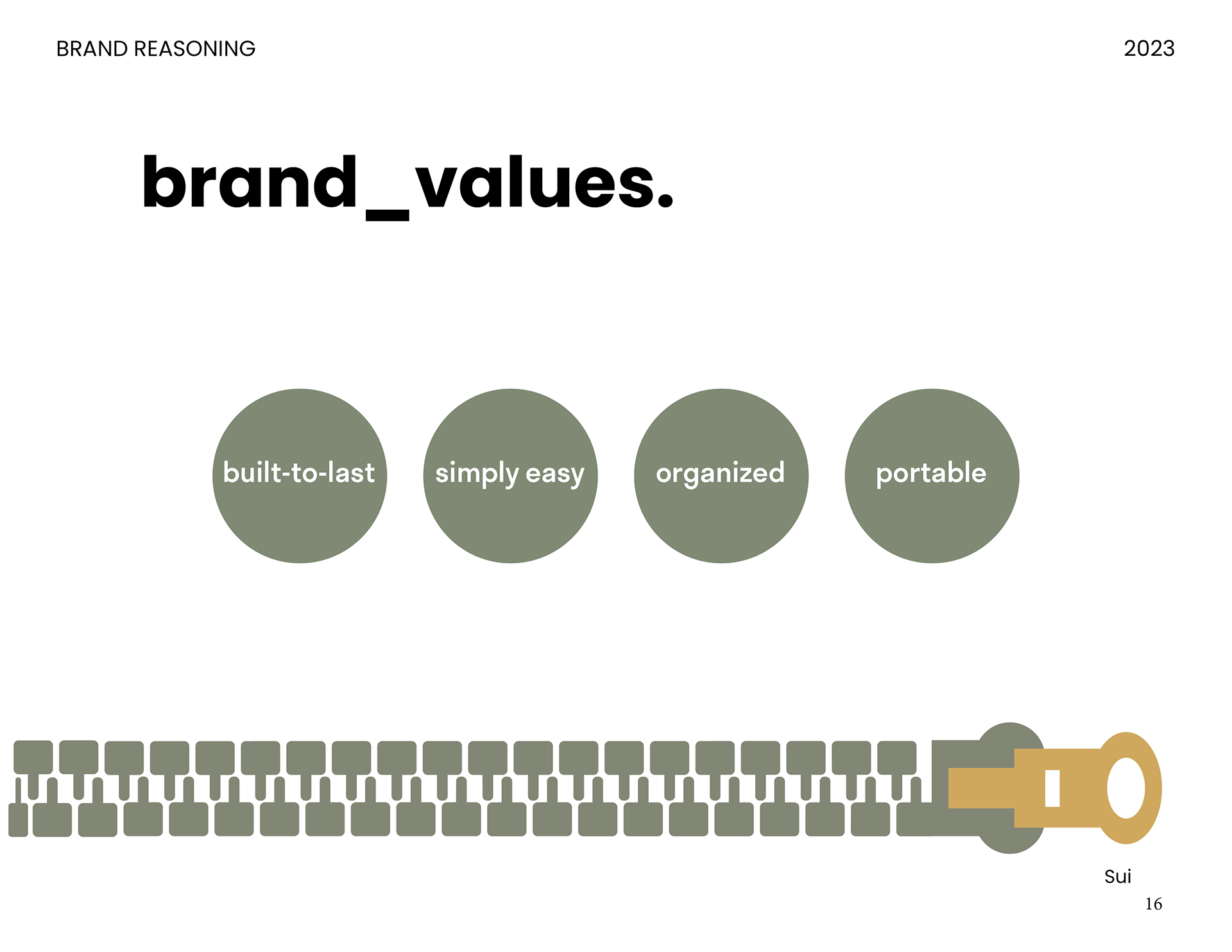 BRAND REASONING

2023

brand_values.

built-to-last

simply easy

organized

portable

Sui

16